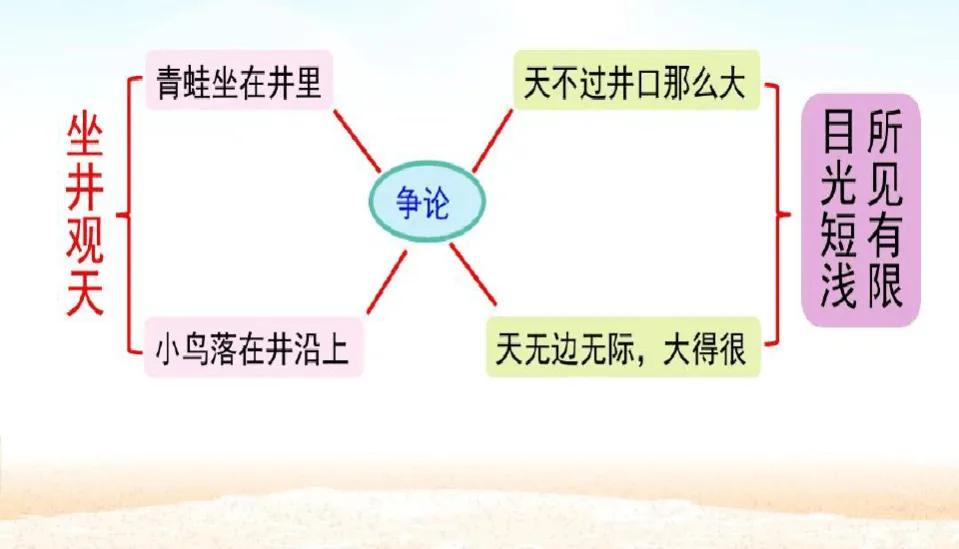 坐井观天

青蛙坐在井里

小鸟落在井沿上

争论

天不过井口那么大

天无边无际，大得很

所见有限
目光短浅